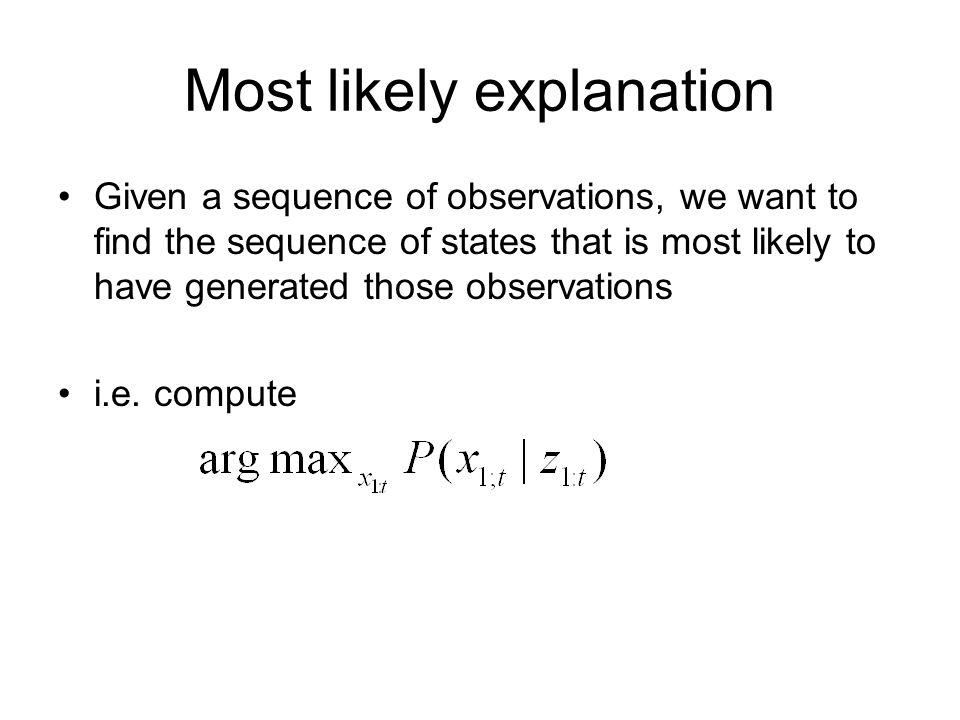 Most likely explanation

• Given a sequence of observations, we want to find the sequence of states that is most likely to have generated those observations

• i.e. compute

$\arg\max_{x_{1:t}} P(x_{1:t} \mid z_{1:t})$